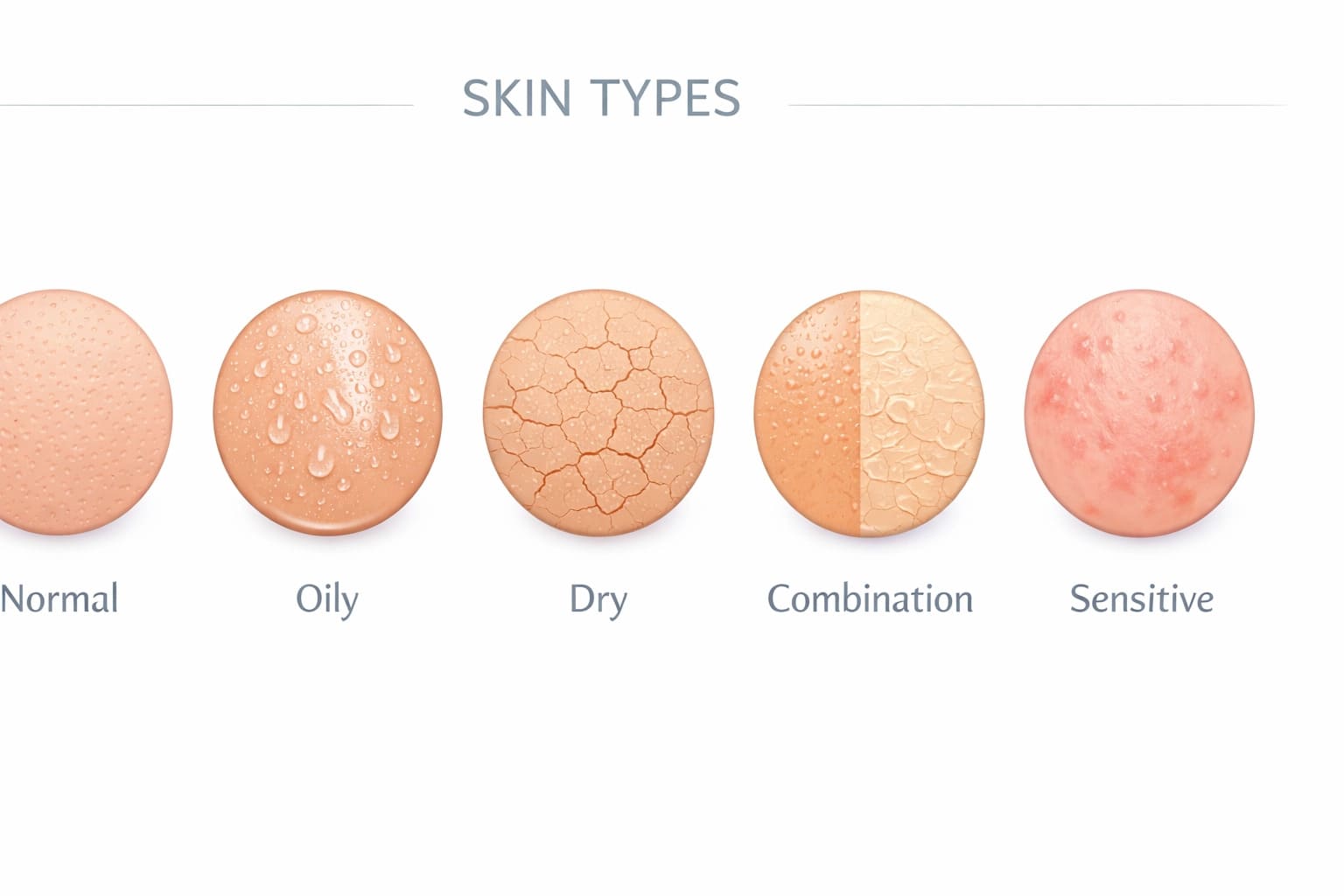 SKIN TYPES

Normal

Oily

Dry

Combination

Sensitive